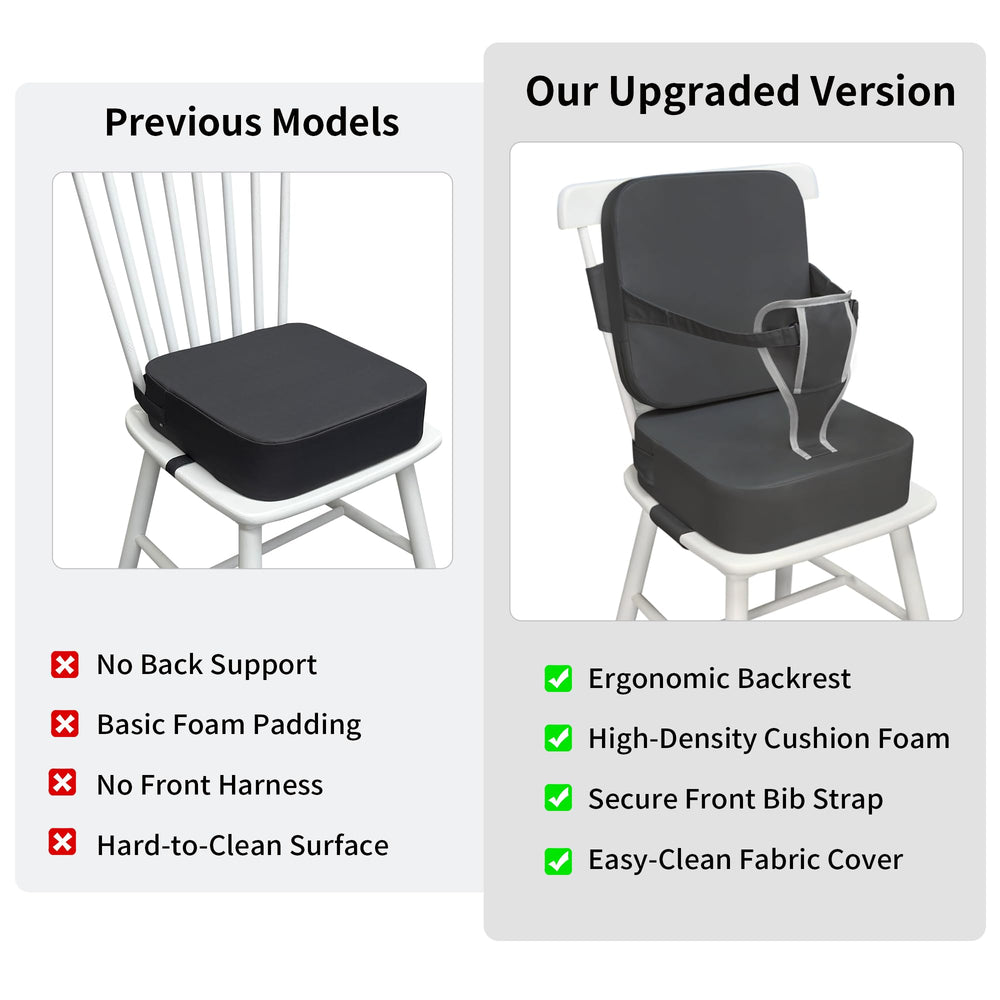 Previous Models

No Back Support

Basic Foam Padding

No Front Harness

Hard-to-Clean Surface

Our Upgraded Version

Ergonomic Backrest

High-Density Cushion Foam

Secure Front Bib Strap

Easy-Clean Fabric Cover